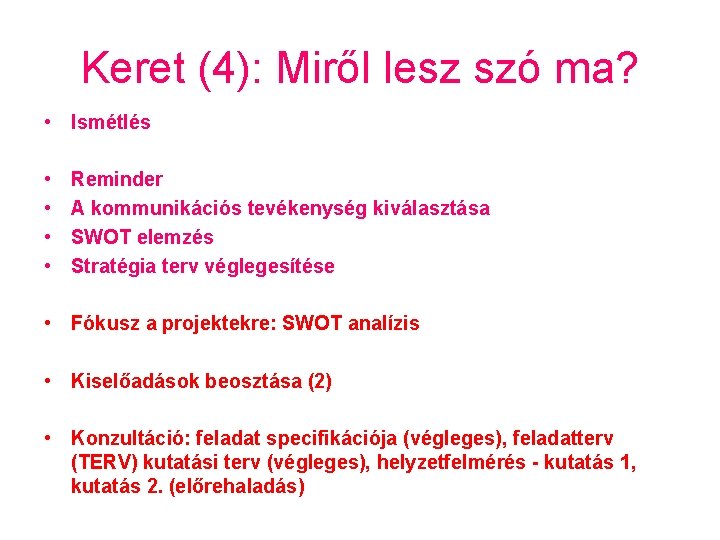 Keret (4): Miről lesz szó ma?

• Ismétlés

• Reminder
• A kommunikációs tevékenység kiválasztása
• SWOT elemzés
• Stratégia terv véglegesítése

• Fókusz a projektekre: SWOT analízis

• Kiselőadások beosztása (2)

• Konzultáció: feladat specifikációja (végleges), feladatterv (TERV) kutatási terv (végleges), helyzetfelmérés - kutatás 1, kutatás 2. (előrehaladás)